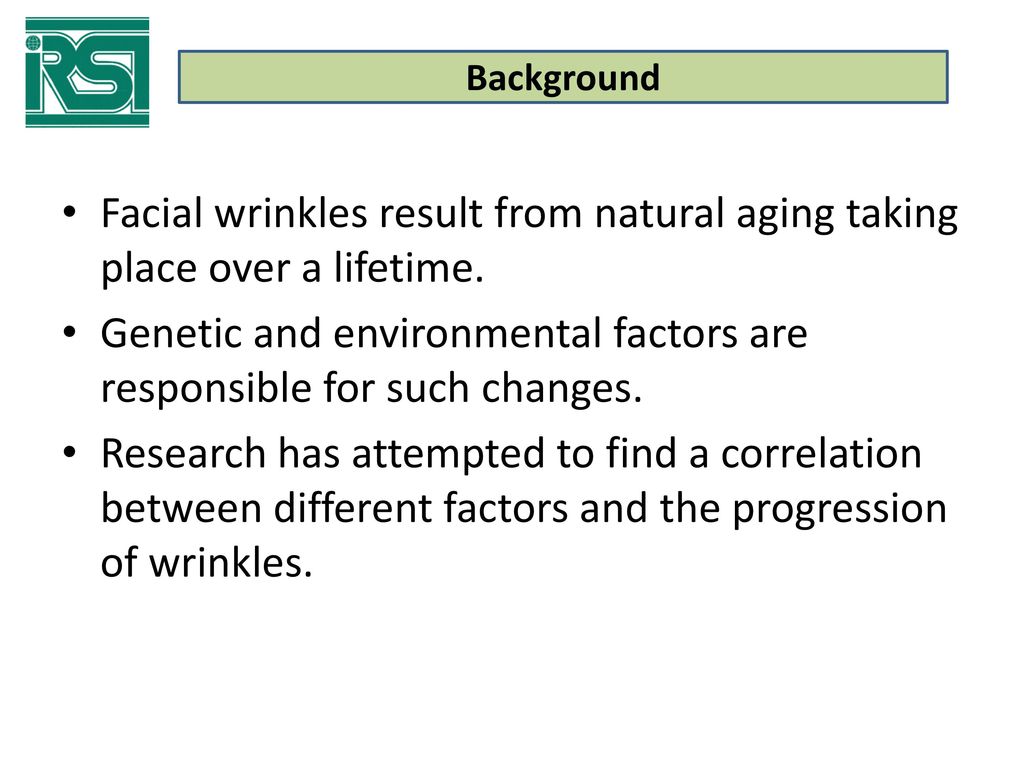 RSI

Background

• Facial wrinkles result from natural aging taking place over a lifetime.

• Genetic and environmental factors are responsible for such changes.

• Research has attempted to find a correlation between different factors and the progression of wrinkles.